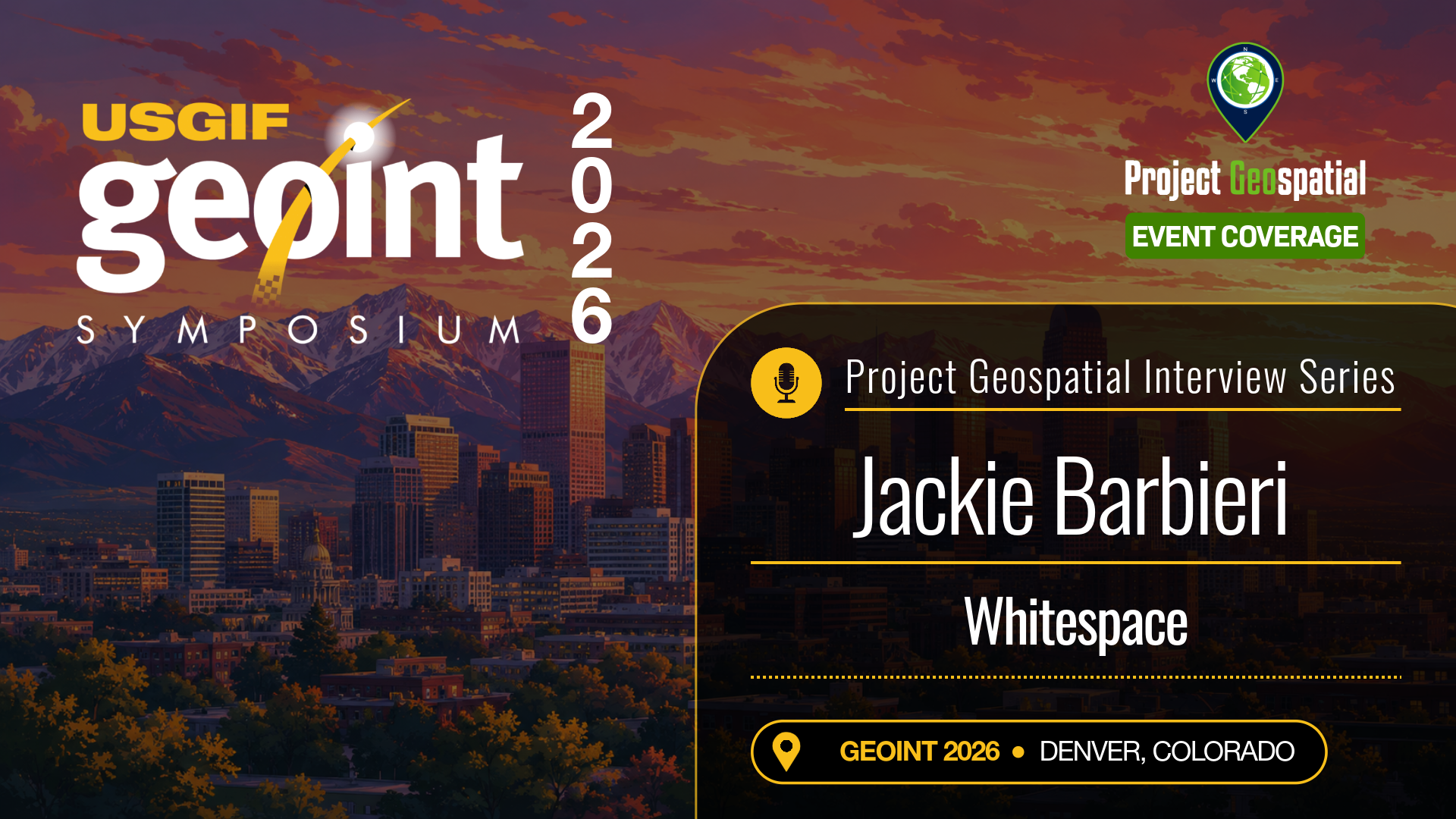 USGIF geoint SYMPOSIUM 2026

N W E S

Project Geospatial

EVENT COVERAGE

Project Geospatial Interview Series

Jackie Barbieri

Whitespace

GEOINT 2026 • DENVER, COLORADO